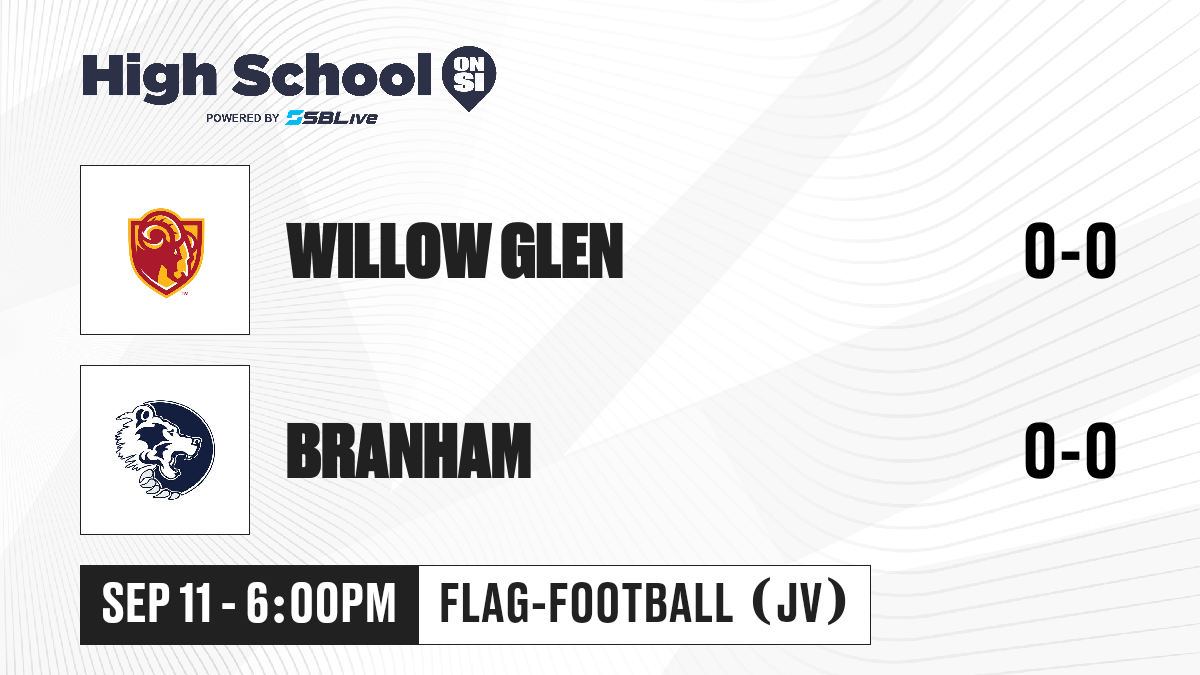 High School ON SI
POWERED BY SBLive

WILLOW GLEN 0-0

BRANHAM 0-0

SEP 11 - 6:00PM FLAG-FOOTBALL (JV)